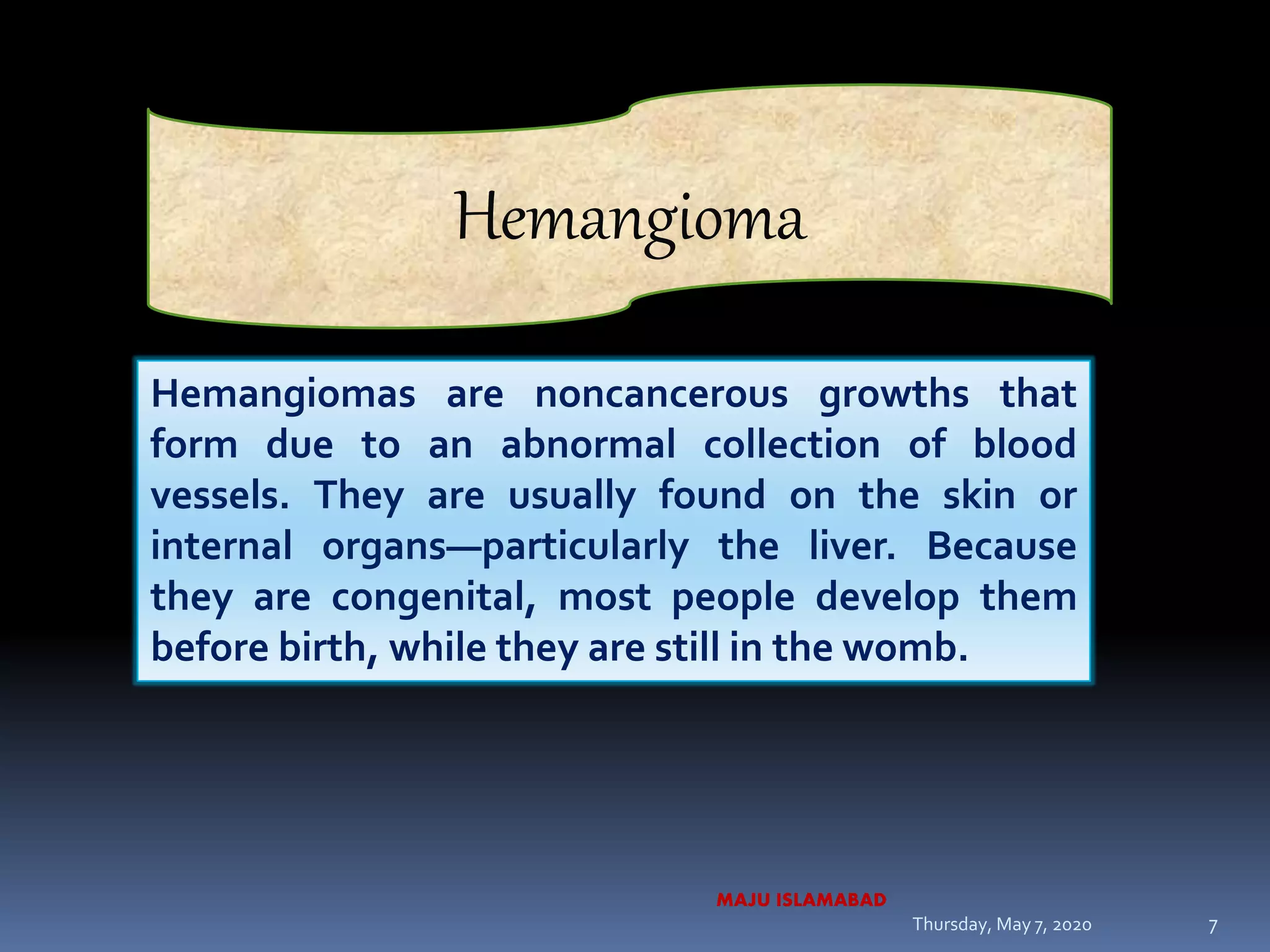 Hemangioma

Hemangiomas are noncancerous growths that form due to an abnormal collection of blood vessels. They are usually found on the skin or internal organs—particularly the liver. Because they are congenital, most people develop them before birth, while they are still in the womb.

MAJU ISLAMABAD

Thursday, May 7, 2020

7